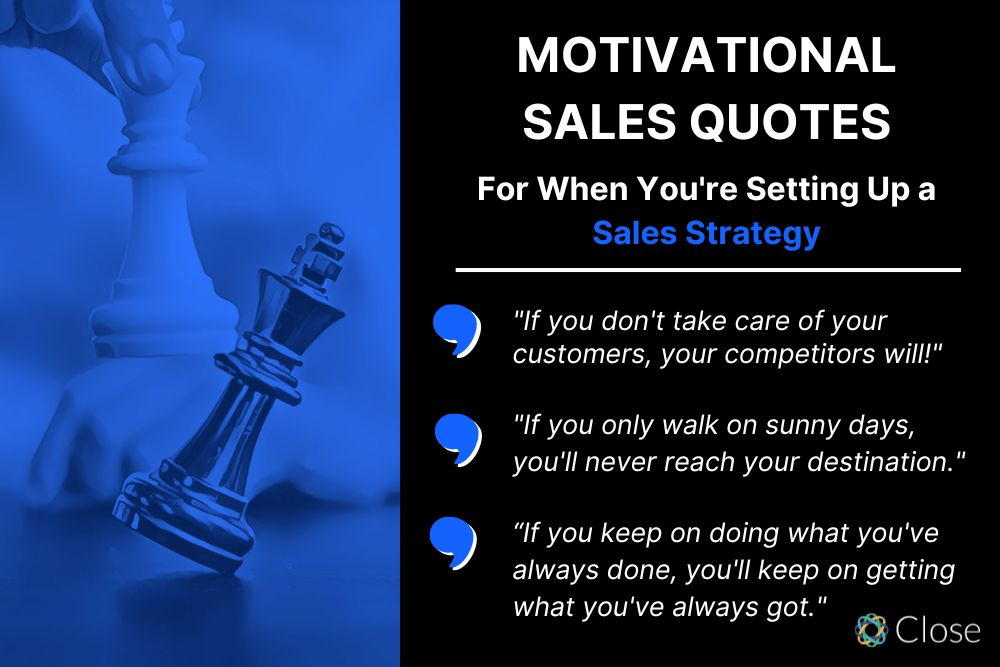 MOTIVATIONAL SALES QUOTES

For When You're Setting Up a Sales Strategy

"If you don't take care of your customers, your competitors will!"

"If you only walk on sunny days, you'll never reach your destination."

“If you keep on doing what you've always done, you'll keep on getting what you've always got."

Close